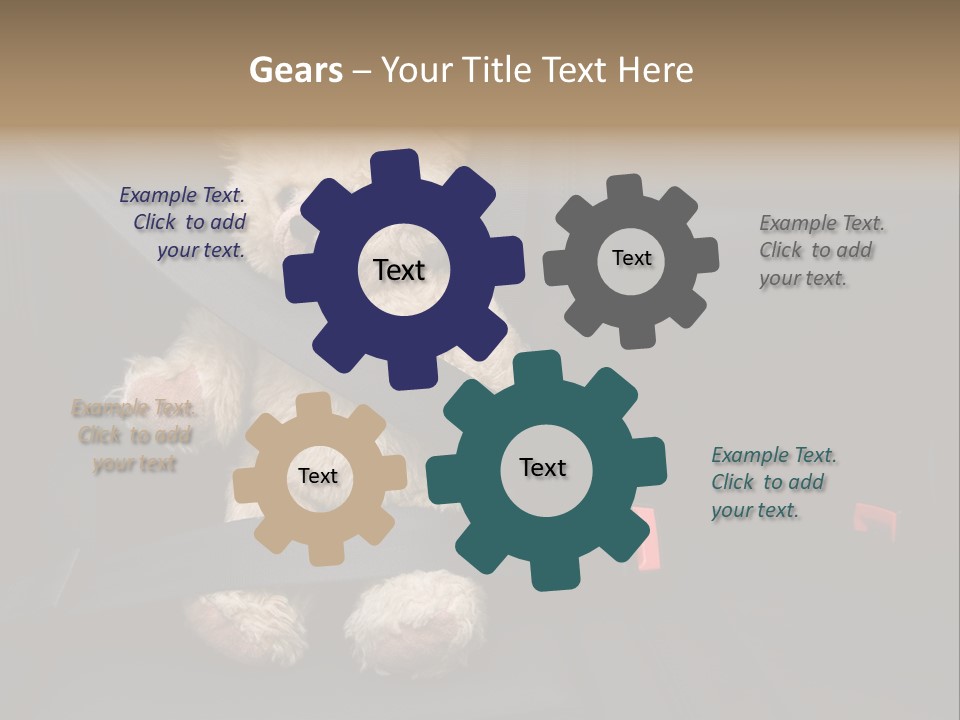 Gears – Your Title Text Here

Example Text. Click to add your text.

Text

Text

Example Text. Click to add your text.

Example Text. Click to add your text

Text

Text

Example Text. Click to add your text.